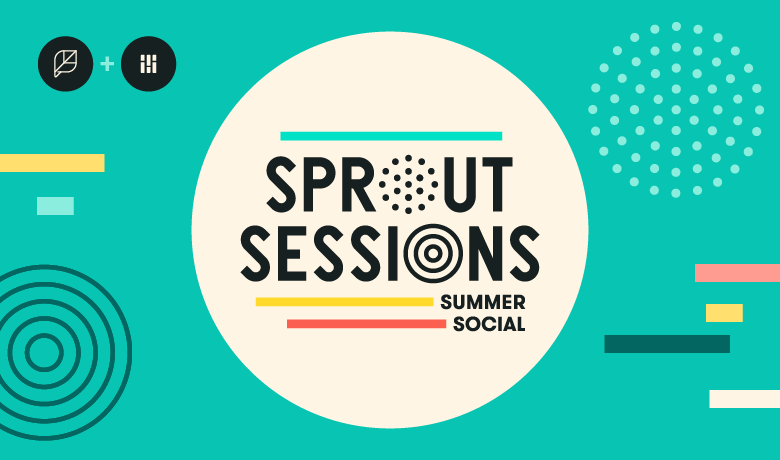 +

SPROUT SESSIONS

SUMMER SOCIAL